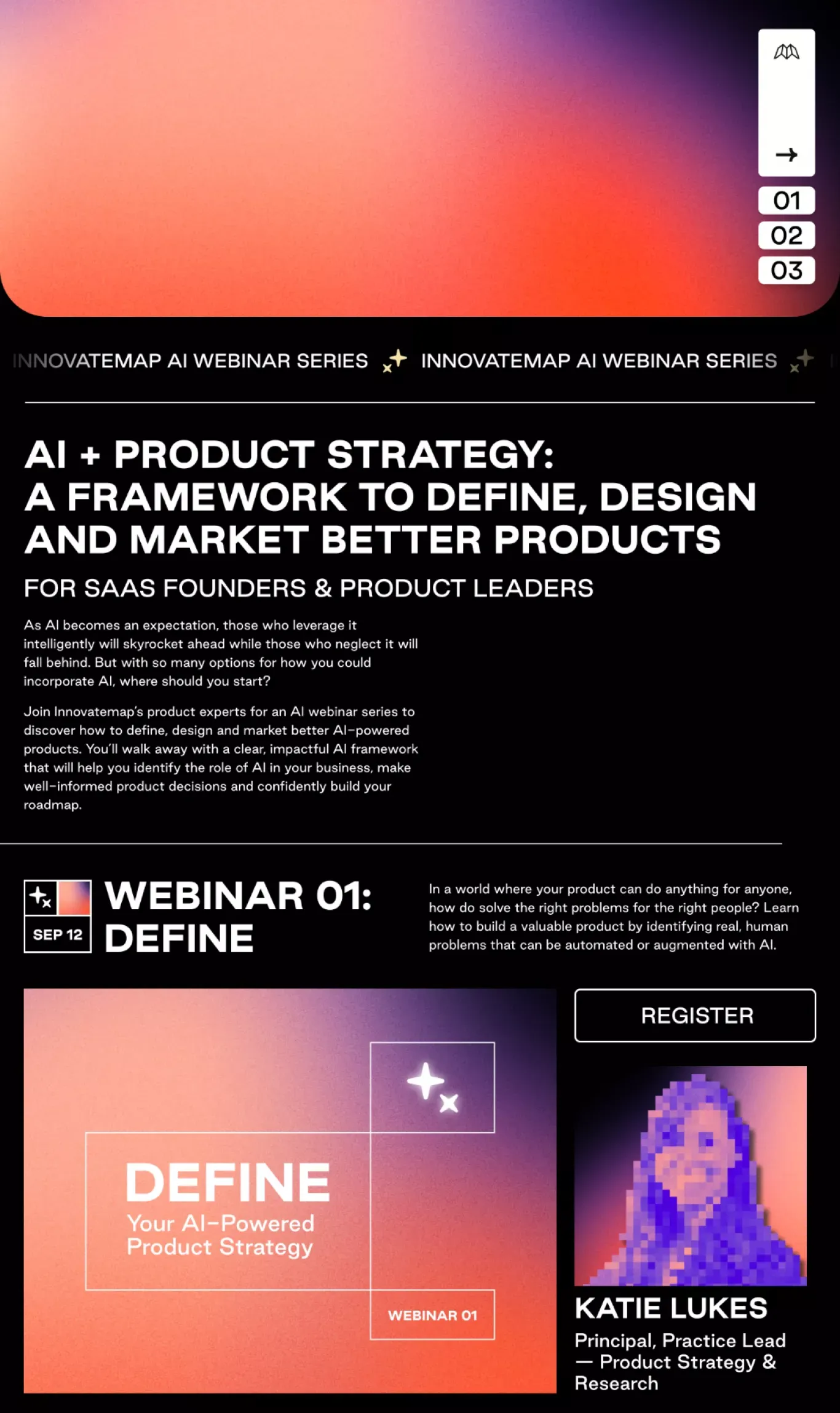 01
02
03

INNOVATEMAP AI WEBINAR SERIES INNOVATEMAP AI WEBINAR SERIES

AI + PRODUCT STRATEGY: A FRAMEWORK TO DEFINE, DESIGN AND MARKET BETTER PRODUCTS

FOR SAAS FOUNDERS & PRODUCT LEADERS

As AI becomes an expectation, those who leverage it intelligently will skyrocket ahead while those who neglect it will fall behind. But with so many options for how you could incorporate AI, where should you start?

Join Innovatemap's product experts for an AI webinar series to discover how to define, design and market better AI-powered products. You'll walk away with a clear, impactful AI framework that will help you identify the role of AI in your business, make well-informed product decisions and confidently build your roadmap.

SEP 12

WEBINAR 01: DEFINE

In a world where your product can do anything for anyone, how do solve the right problems for the right people? Learn how to build a valuable product by identifying real, human problems that can be automated or augmented with AI.

DEFINE
Your AI-Powered Product Strategy

WEBINAR 01

REGISTER

KATIE LUKES
Principal, Practice Lead — Product Strategy & Research